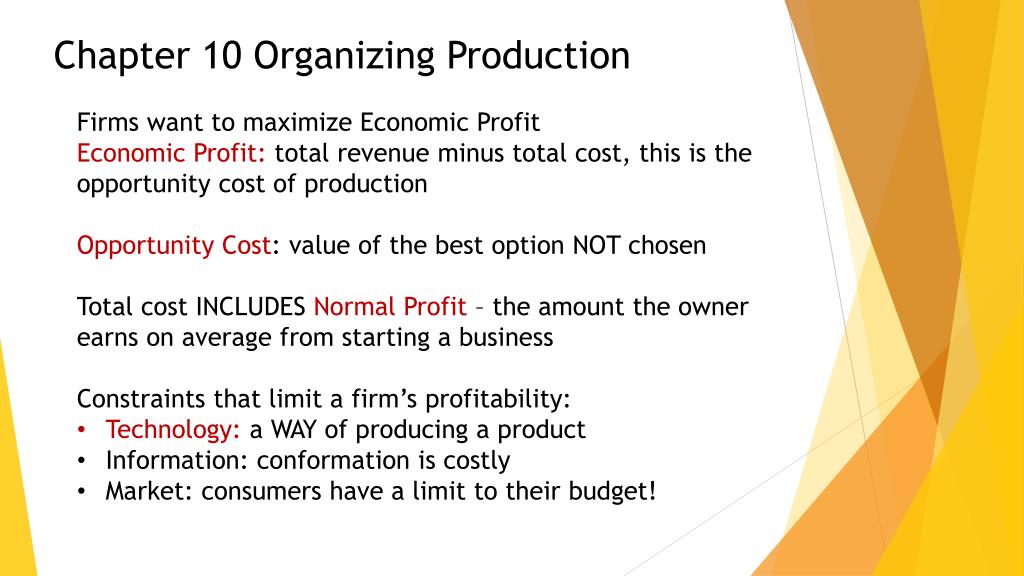 Chapter 10 Organizing Production

Firms want to maximize Economic Profit
Economic Profit: total revenue minus total cost, this is the opportunity cost of production

Opportunity Cost: value of the best option NOT chosen

Total cost INCLUDES Normal Profit – the amount the owner earns on average from starting a business

Constraints that limit a firm's profitability:
• Technology: a WAY of producing a product
• Information: conformation is costly
• Market: consumers have a limit to their budget!